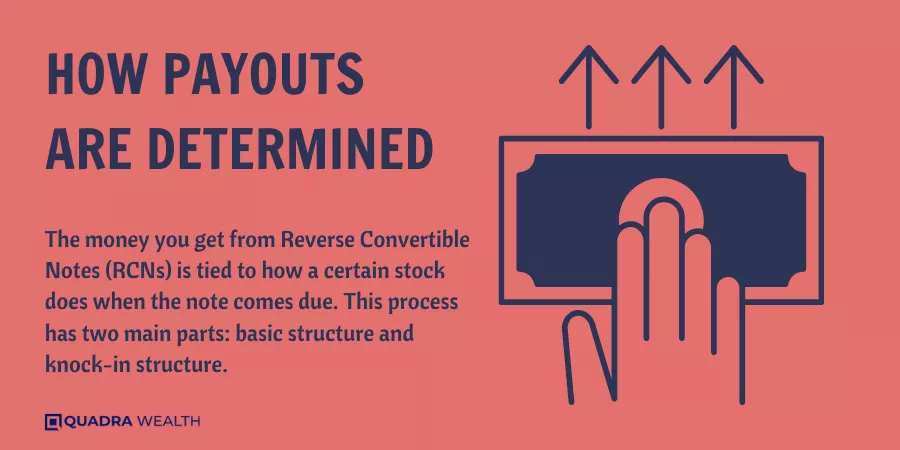 HOW PAYOUTS ARE DETERMINED

The money you get from Reverse Convertible Notes (RCNs) is tied to how a certain stock does when the note comes due. This process has two main parts: basic structure and knock-in structure.

QUADRA WEALTH